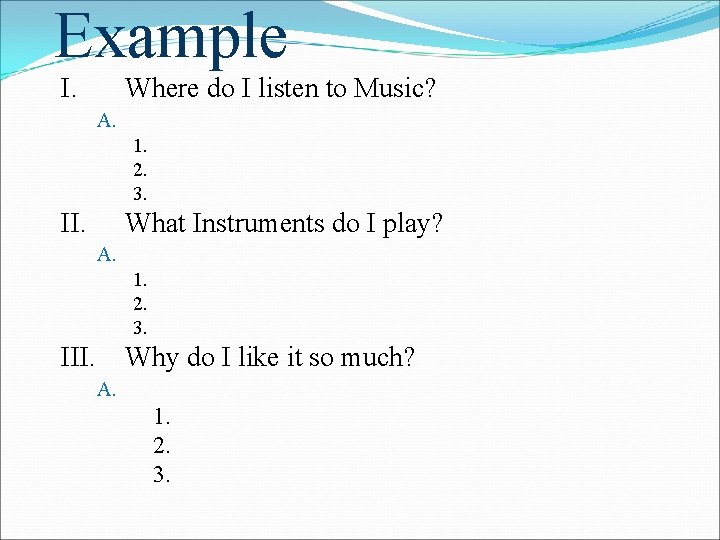 Example

I. Where do I listen to Music?

A.

1.
2.
3.

II. What Instruments do I play?

A.

1.
2.
3.

III. Why do I like it so much?

A.

1.
2.
3.